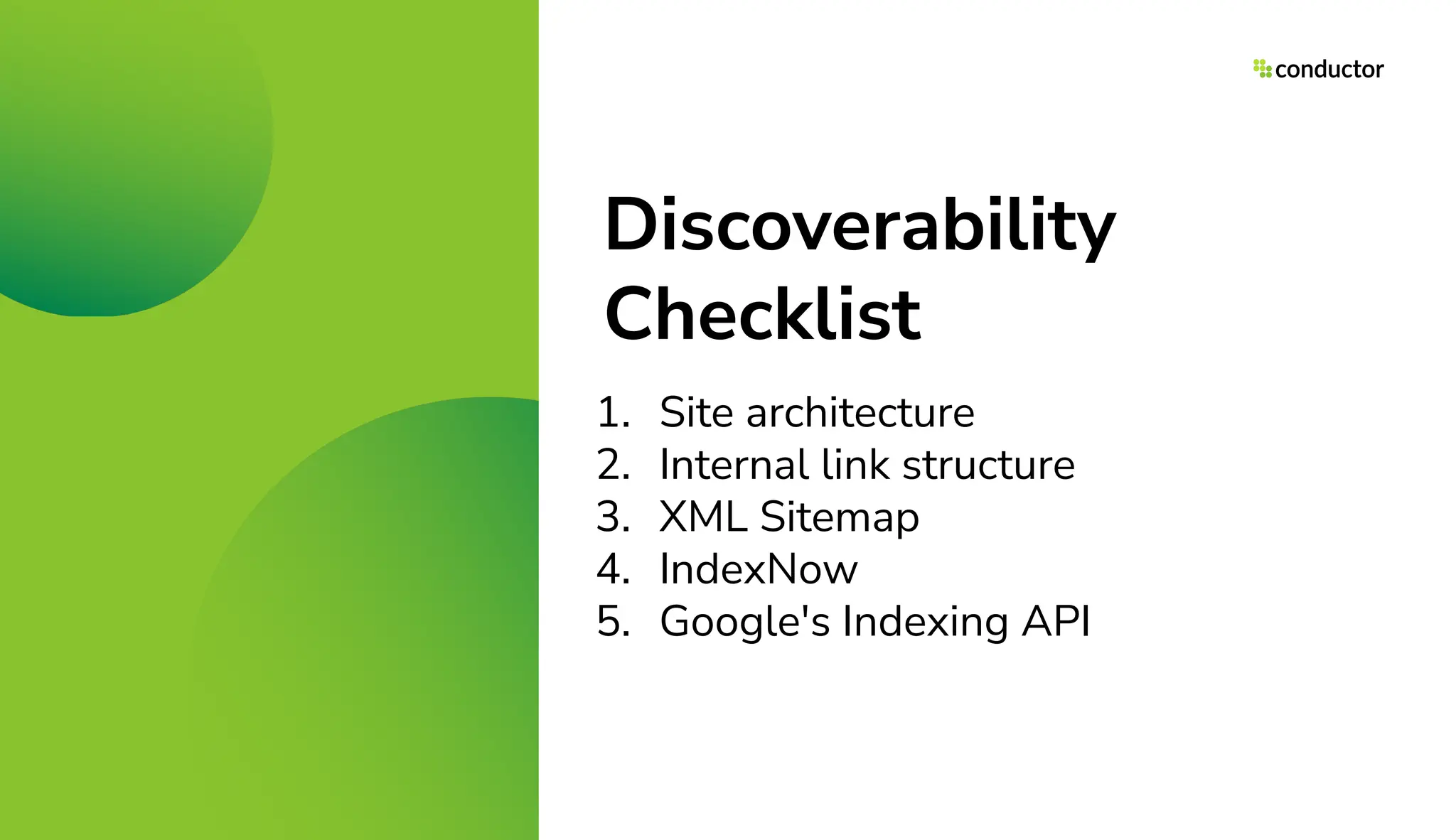 conductor

Discoverability Checklist

1. Site architecture
2. Internal link structure
3. XML Sitemap
4. IndexNow
5. Google's Indexing API